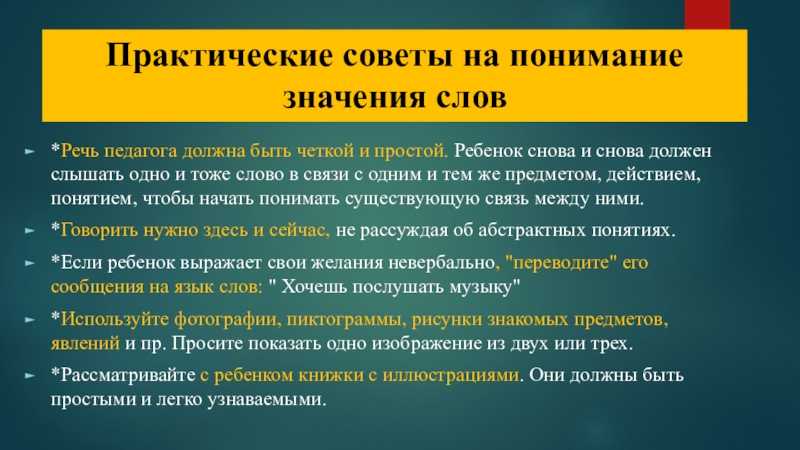 Практические советы на понимание значения слов

*Речь педагога должна быть четкой и простой. Ребенок снова и снова должен слышать одно и тоже слово в связи с одним и тем же предметом, действием, понятием, чтобы начать понимать существующую связь между ними.

*Говорить нужно здесь и сейчас, не рассуждая об абстрактных понятиях.

*Если ребенок выражает свои желания невербально, "переводите" его сообщения на язык слов: " Хочешь послушать музыку"

*Используйте фотографии, пиктограммы, рисунки знакомых предметов, явлений и пр. Просите показать одно изображение из двух или трех.

*Рассматривайте с ребенком книжки с иллюстрациями. Они должны быть простыми и легко узнаваемыми.